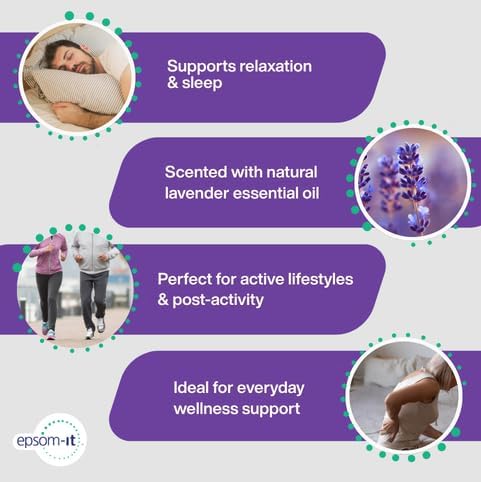 Supports relaxation & sleep

Scented with natural lavender essential oil

Perfect for active lifestyles & post-activity

Ideal for everyday wellness support

epsom-it